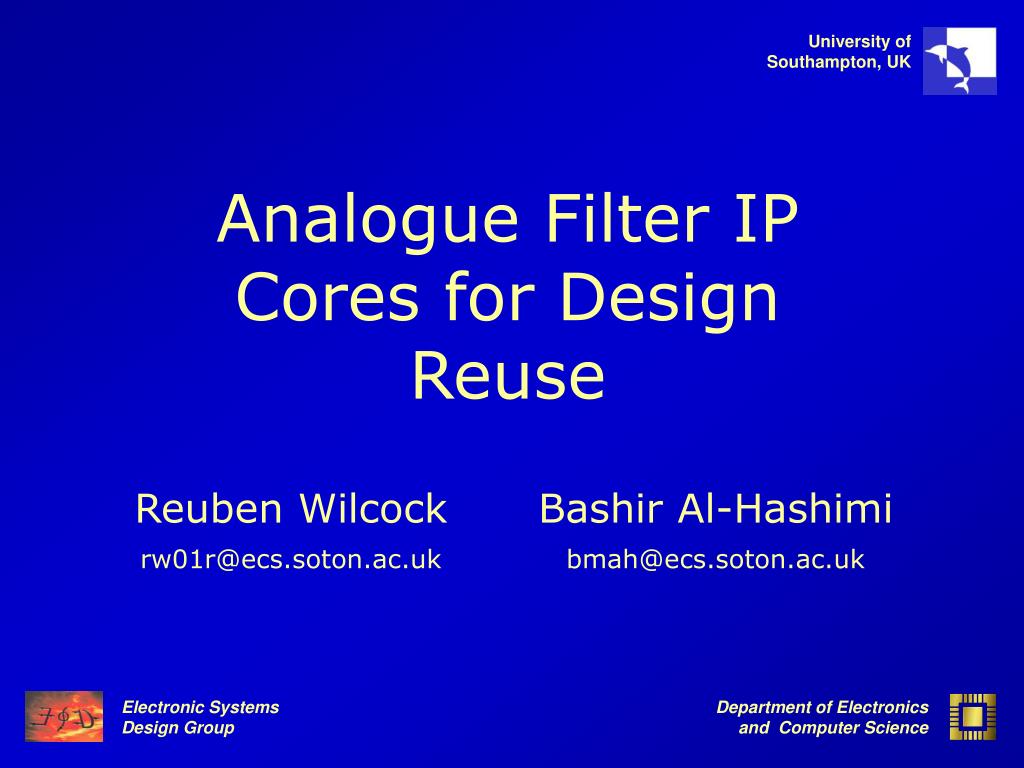 University of Southampton, UK

Analogue Filter IP Cores for Design Reuse

Reuben Wilcock
rw01r@ecs.soton.ac.uk

Bashir Al-Hashimi
bmah@ecs.soton.ac.uk

ESD

Electronic Systems Design Group

Department of Electronics and Computer Science